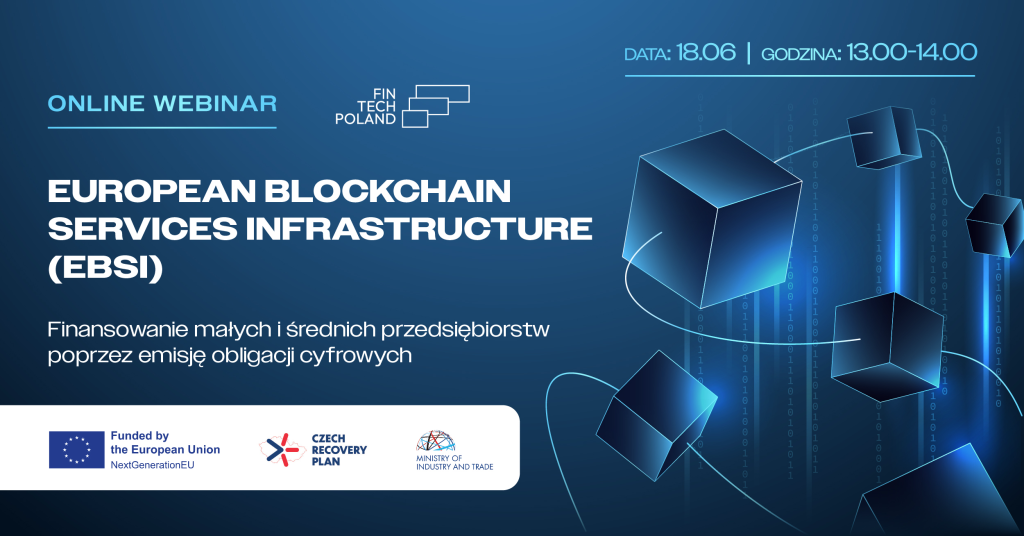 DATA: 18.06 | GODZINA: 13.00-14.00

ONLINE WEBINAR

FIN TECH POLAND

EUROPEAN BLOCKCHAIN SERVICES INFRASTRUCTURE (EBSI)

Finansowanie małych i średnich przedsiębiorstw poprzez emisję obligacji cyfrowych

Funded by the European Union
NextGenerationEU

CZECH RECOVERY PLAN

MINISTRY OF INDUSTRY AND TRADE